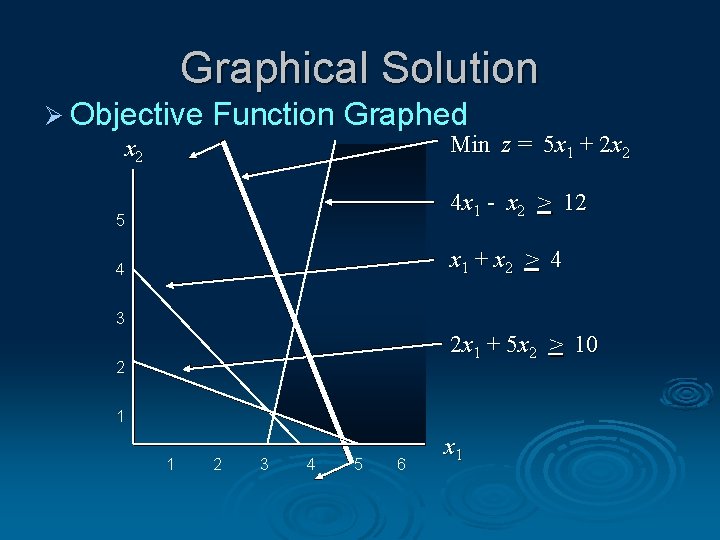 Graphical Solution

➢ Objective Function Graphed

$x_2$

Min $z = 5x_1 + 2x_2$

$4x_1 - x_2 \geq 12$

$x_1 + x_2 \geq 4$

$2x_1 + 5x_2 \geq 10$

5

4

3

2

1

1 2 3 4 5 6

$x_1$